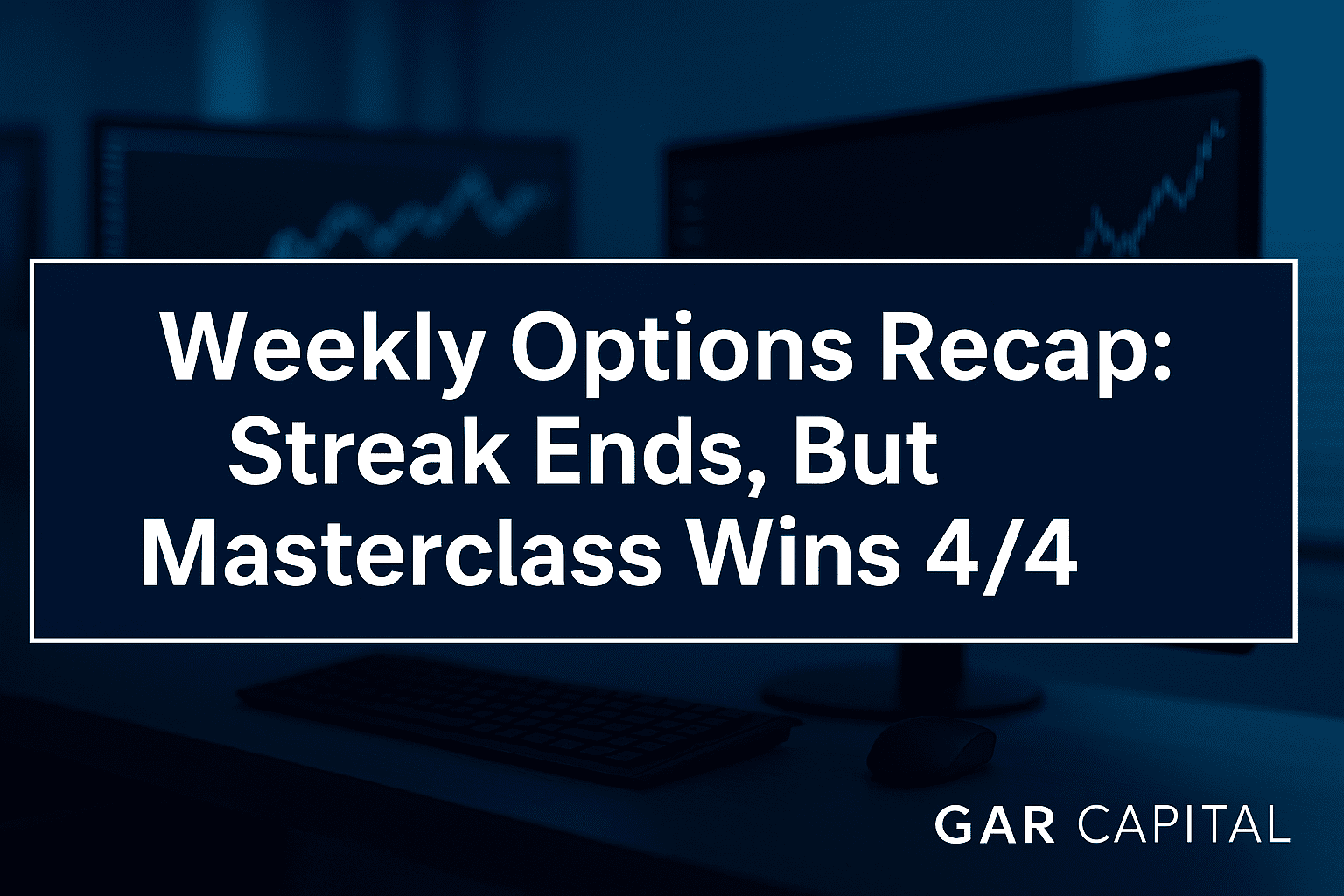 Weekly Options Recap: Streak Ends, But Masterclass Wins 4/4

GAR CAPITAL